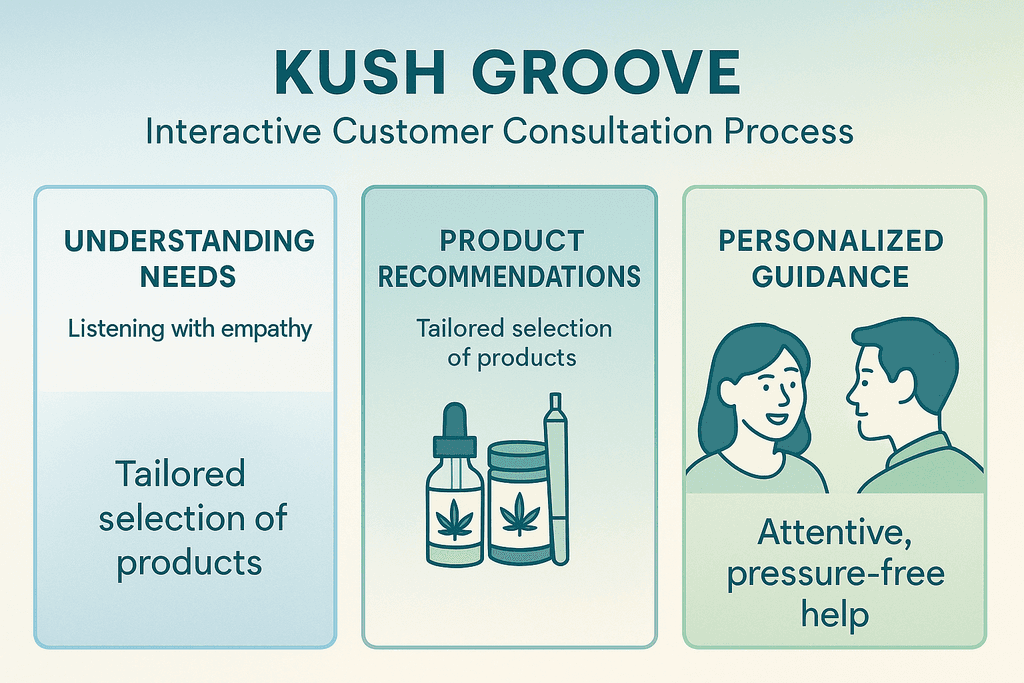 KUSH GROOVE

Interactive Customer Consultation Process

UNDERSTANDING NEEDS

Listening with empathy

Tailored selection of products

PRODUCT RECOMMENDATIONS

Tailored selection of products

PERSONALIZED GUIDANCE

Attentive, pressure-free help